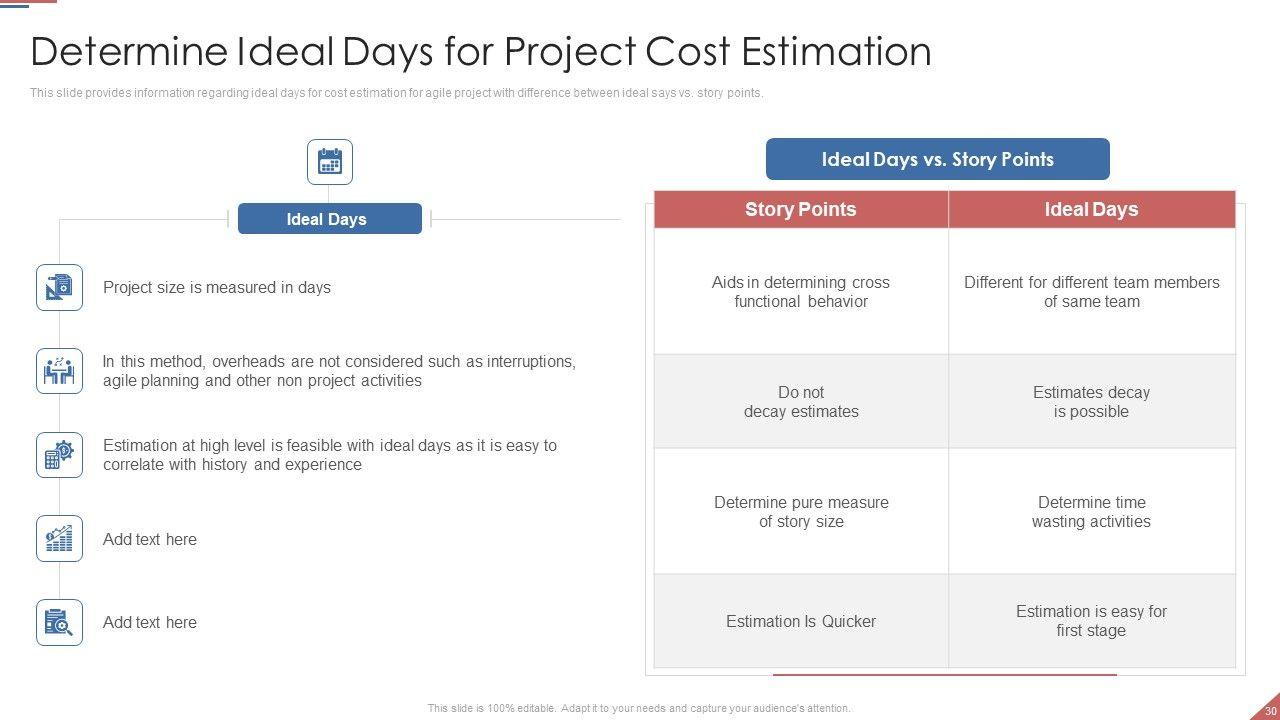 Determine Ideal Days for Project Cost Estimation

This slide provides information regarding ideal days for cost estimation for agile project with difference between ideal says vs. story points.

Ideal Days

Project size is measured in days

In this method, overheads are not considered such as interruptions, agile planning and other non project activities

Estimation at high level is feasible with ideal days as it is easy to correlate with history and experience

Add text here

Add text here

Ideal Days vs. Story Points

| Story Points | Ideal Days |
|---|---|
| Aids in determining cross functional behavior | Different for different team members of same team |
| Do not decay estimates | Estimates decay is possible |
| Determine pure measure of story size | Determine time wasting activities |
| Estimation Is Quicker | Estimation is easy for first stage |

This slide is 100% editable. Adapt it to your needs and capture your audience's attention.

30